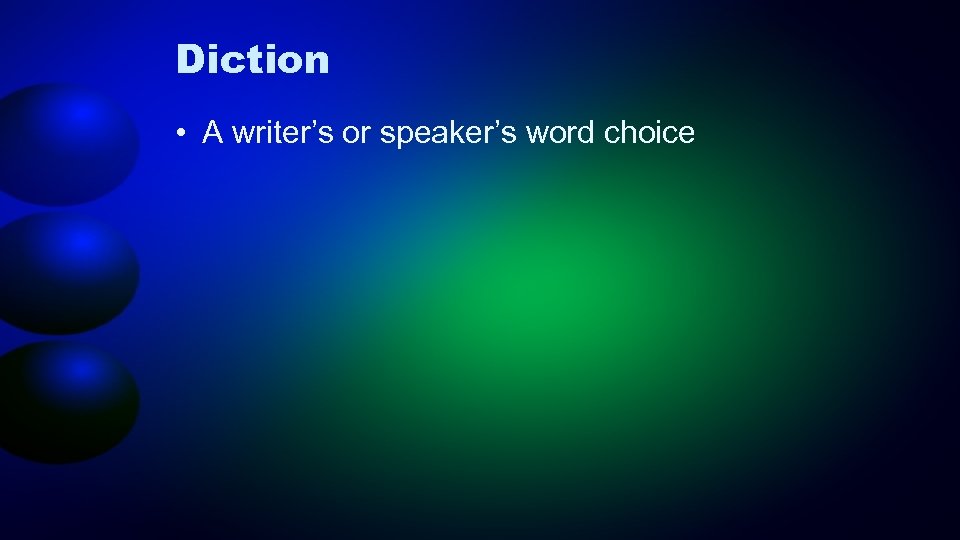 Diction

• A writer’s or speaker’s word choice